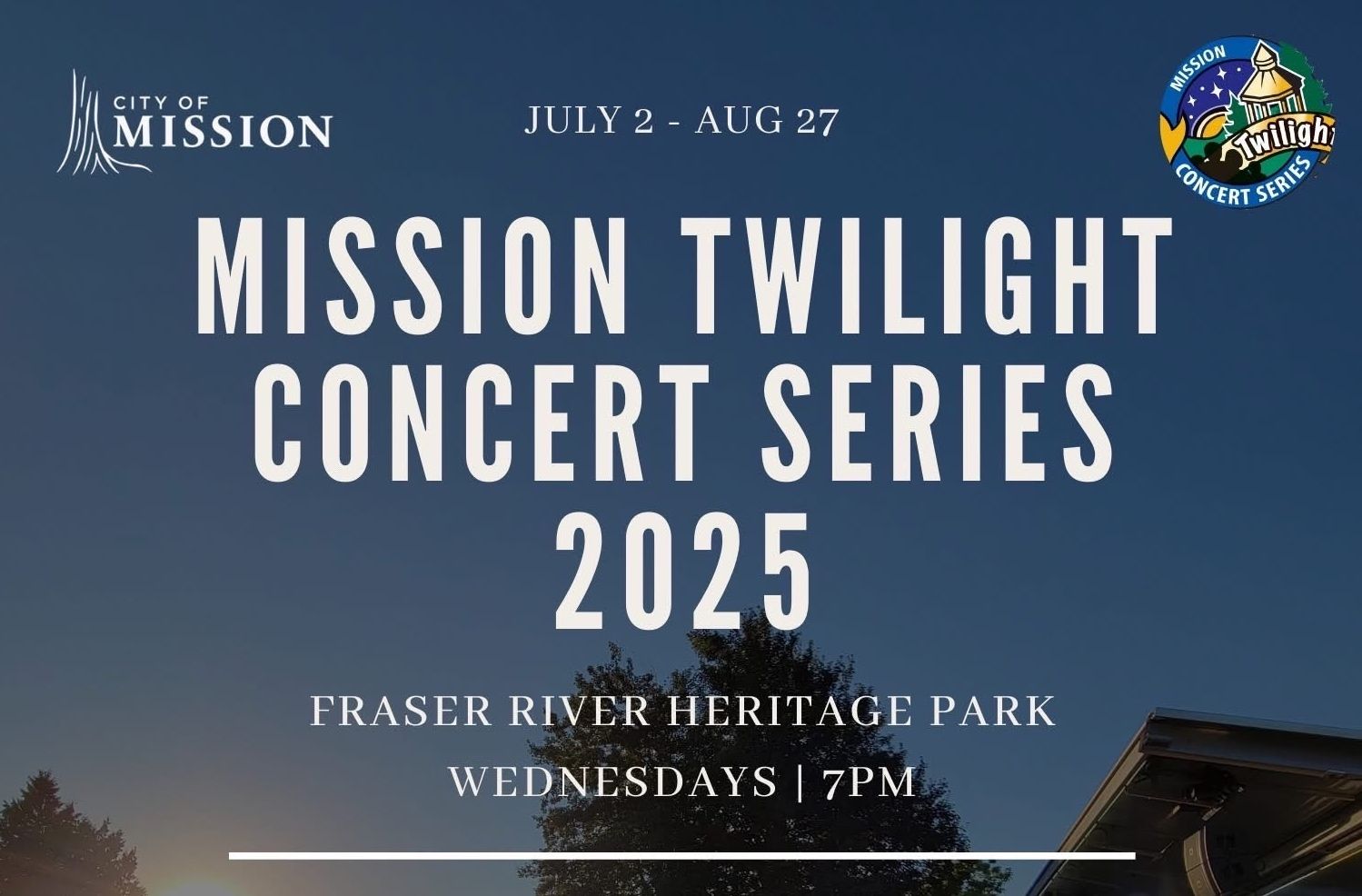 CITY OF MISSION

JULY 2 - AUG 27

MISSION Twilight CONCERT SERIES

MISSION TWILIGHT CONCERT SERIES 2025

FRASER RIVER HERITAGE PARK

WEDNESDAYS | 7PM